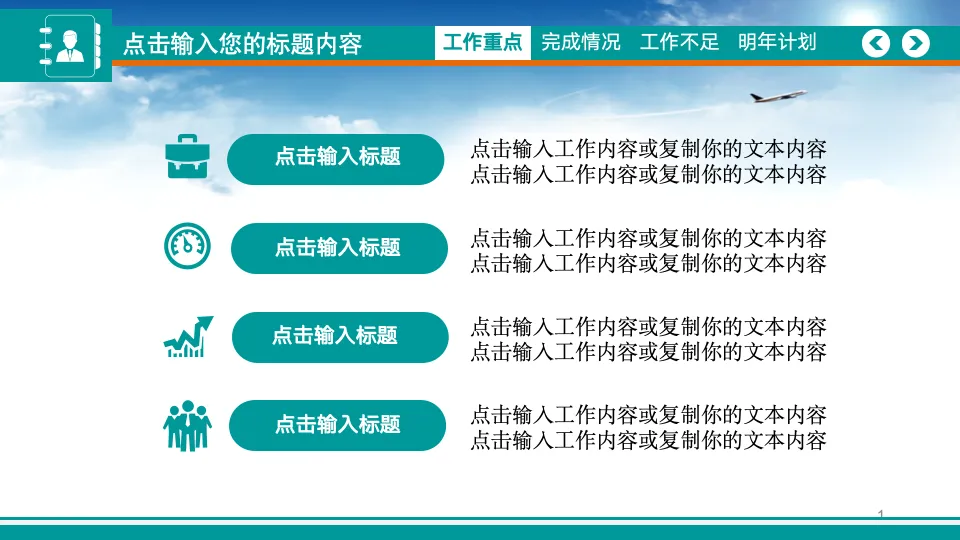 点击输入您的标题内容

工作重点 完成情况 工作不足 明年计划

点击输入标题

点击输入工作内容或复制你的文本内容
点击输入工作内容或复制你的文本内容

点击输入标题

点击输入工作内容或复制你的文本内容
点击输入工作内容或复制你的文本内容

点击输入标题

点击输入工作内容或复制你的文本内容
点击输入工作内容或复制你的文本内容

点击输入标题

点击输入工作内容或复制你的文本内容
点击输入工作内容或复制你的文本内容

1